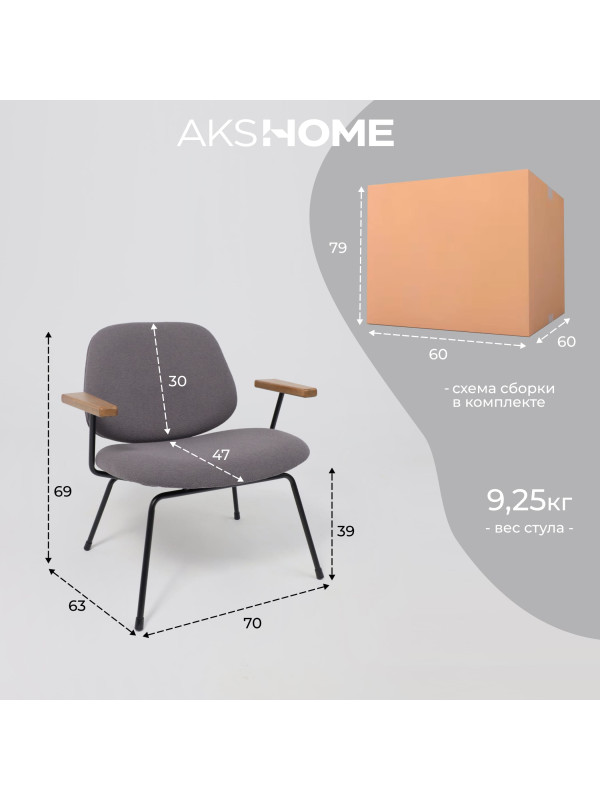 AKSHOME

79

60

60

- схема сборки в комплекте

9,25кг
- вес стула -

30

47

69

39

63

70